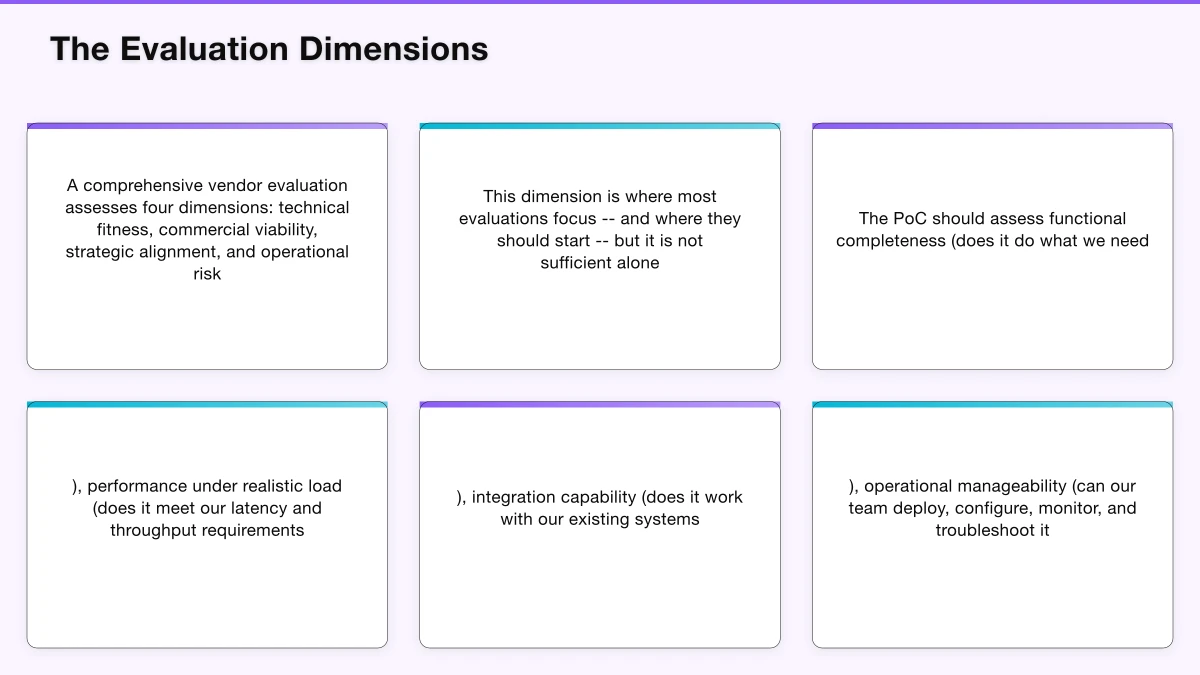 The Evaluation Dimensions

A comprehensive vendor evaluation assesses four dimensions: technical fitness, commercial viability, strategic alignment, and operational risk

This dimension is where most evaluations focus -- and where they should start -- but it is not sufficient alone

The PoC should assess functional completeness (does it do what we need

), performance under realistic load (does it meet our latency and throughput requirements

), integration capability (does it work with our existing systems

), operational manageability (can our team deploy, configure, monitor, and troubleshoot it